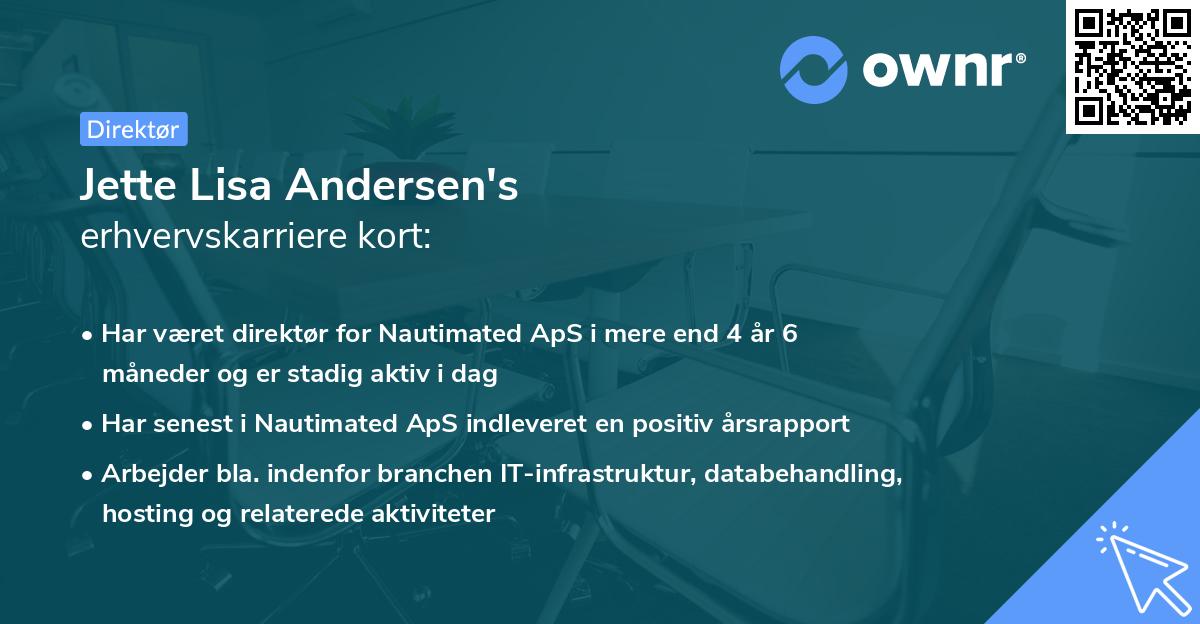 ownr®

Direktør

Jette Lisa Andersen's
erhvervskarriere kort:

• Har været direktør for Nautimated ApS i mere end 4 år 6 måneder og er stadig aktiv i dag

• Har senest i Nautimated ApS indleveret en positiv årsrapport

• Arbejder bla. indenfor branchen IT-infrastruktur, databehandling, hosting og relaterede aktiviteter